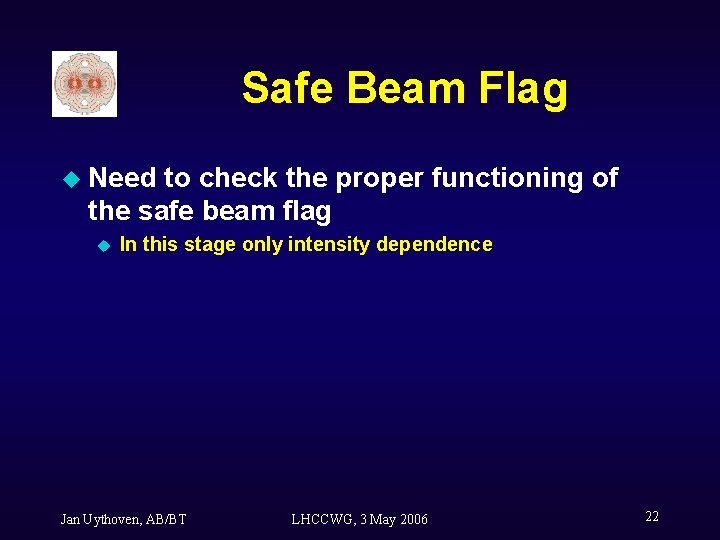 Safe Beam Flag

Need to check the proper functioning of the safe beam flag

In this stage only intensity dependence

Jan Uythoven, AB/BT

LHCCWG, 3 May 2006

22